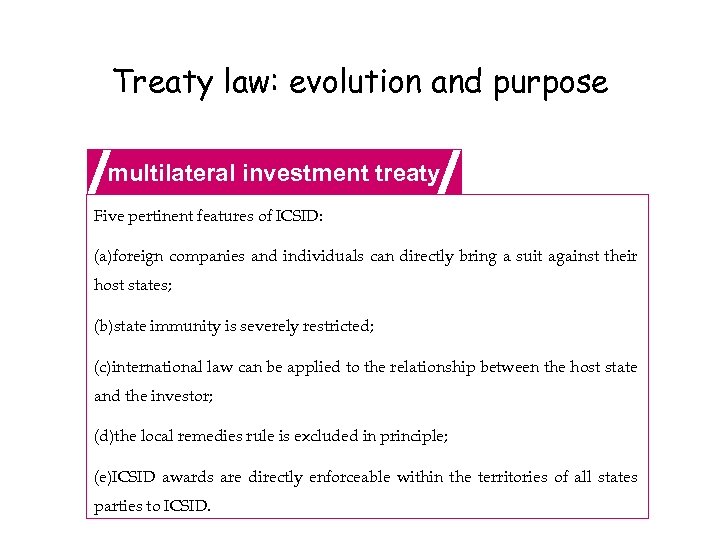 Treaty law: evolution and purpose

multilateral investment treaty

Five pertinent features of ICSID:

(a)foreign companies and individuals can directly bring a suit against their host states;

(b)state immunity is severely restricted;

(c)international law can be applied to the relationship between the host state and the investor;

(d)the local remedies rule is excluded in principle;

(e)ICSID awards are directly enforceable within the territories of all states parties to ICSID.